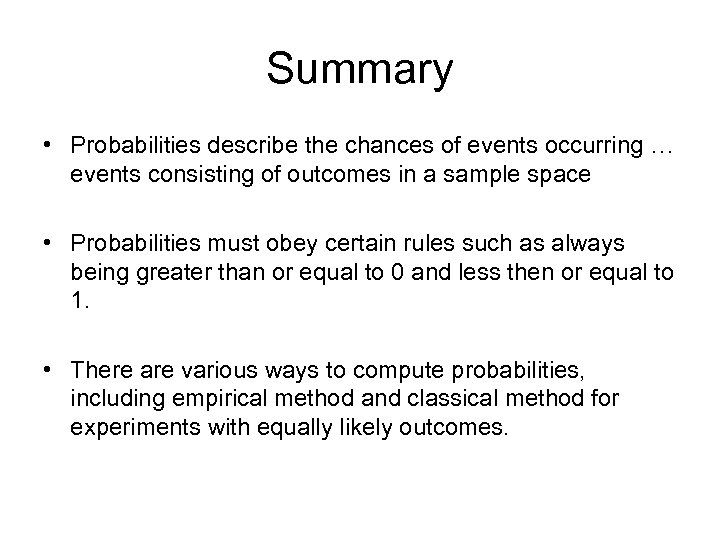 Summary

• Probabilities describe the chances of events occurring … events consisting of outcomes in a sample space

• Probabilities must obey certain rules such as always being greater than or equal to 0 and less then or equal to 1.

• There are various ways to compute probabilities, including empirical method and classical method for experiments with equally likely outcomes.